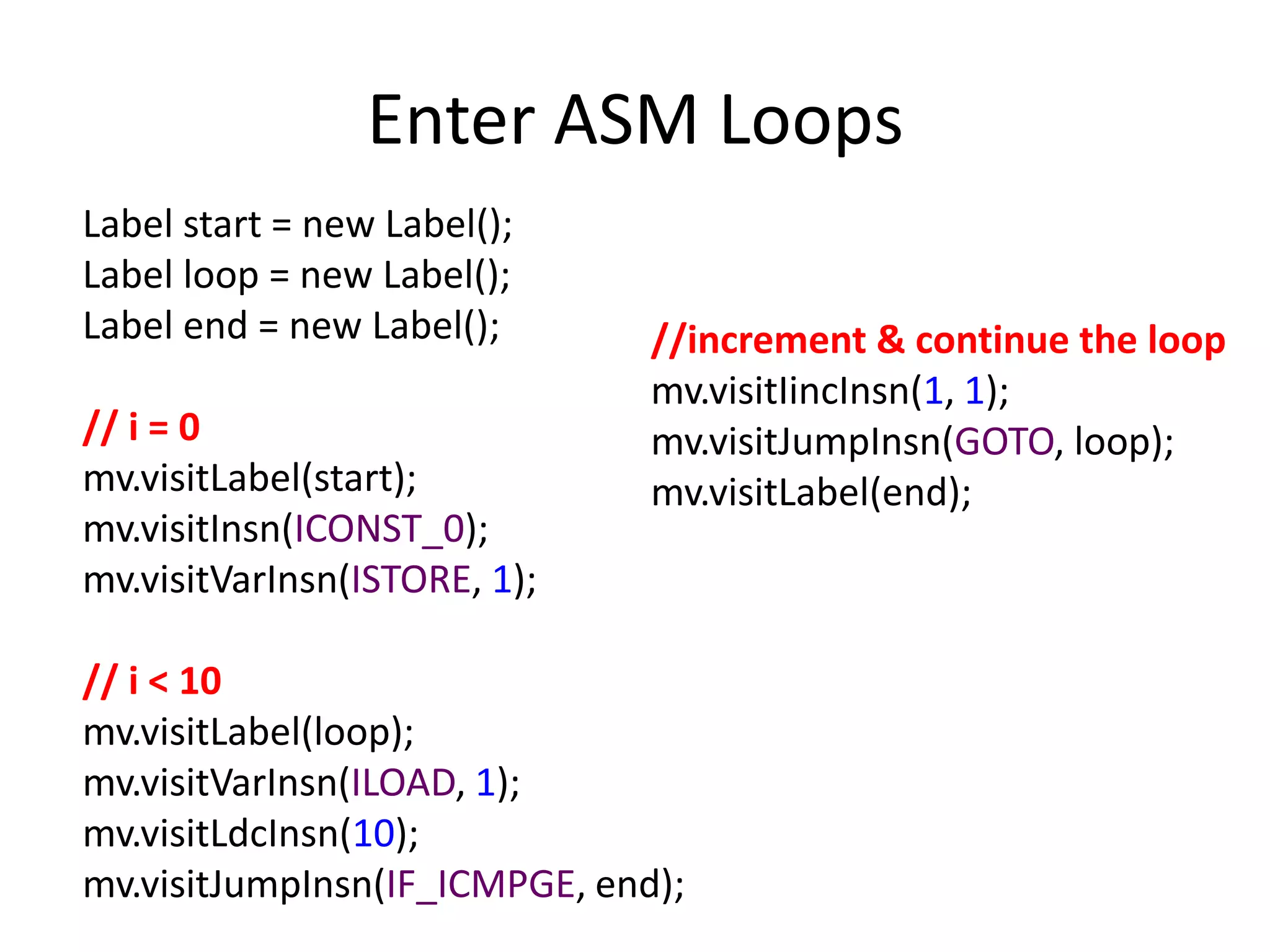 Enter ASM Loops

Label start = new Label();
Label loop = new Label();
Label end = new Label();

// i = 0
mv.visitLabel(start);
mv.visitInsn(ICONST_0);
mv.visitVarInsn(ISTORE, 1);

// i < 10
mv.visitLabel(loop);
mv.visitVarInsn(ILOAD, 1);
mv.visitLdcInsn(10);
mv.visitJumpInsn(IF_ICMPGE, end);

//increment & continue the loop
mv.visitIincInsn(1, 1);
mv.visitJumpInsn(GOTO, loop);
mv.visitLabel(end);